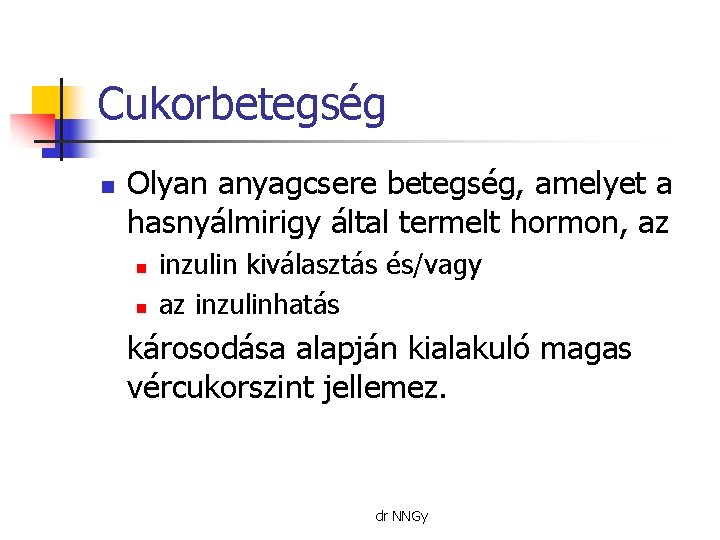 Cukorbetegség

Olyan anyagcsere betegség, amelyet a hasnyálmirigy által termelt hormon, az

inzulin kiválasztás és/vagy

az inzulinhatás

károsodása alapján kialakuló magas vércukorszint jellemez.

dr NNGy